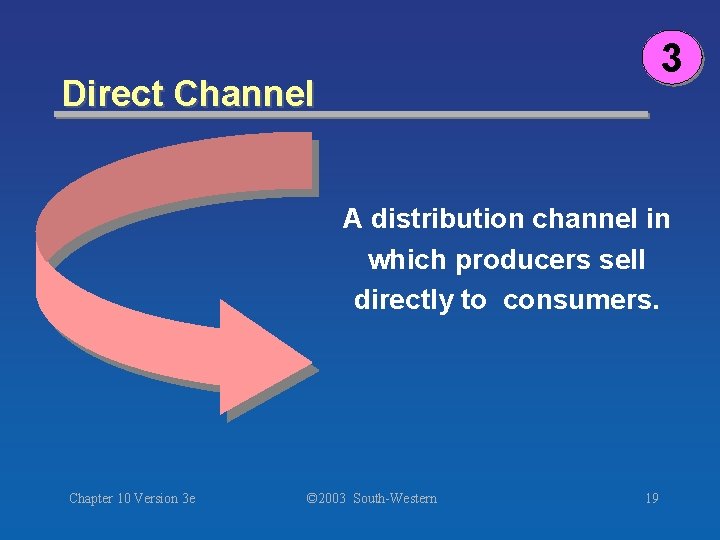 3

Direct Channel

A distribution channel in which producers sell directly to consumers.

Chapter 10 Version 3e

©2003 South-Western

19